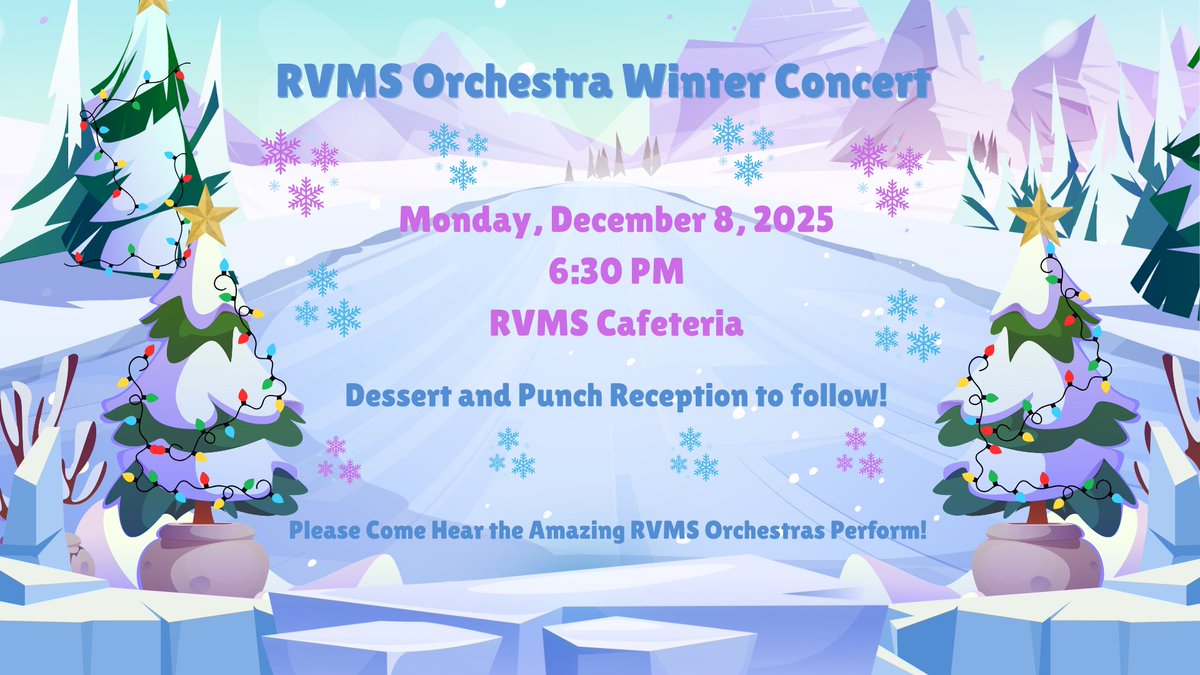 RVMS Orchestra Winter Concert

Monday, December 8, 2025
6:30 PM
RVMS Cafeteria

Dessert and Punch Reception to follow!

Please Come Hear the Amazing RVMS Orchestras Perform!